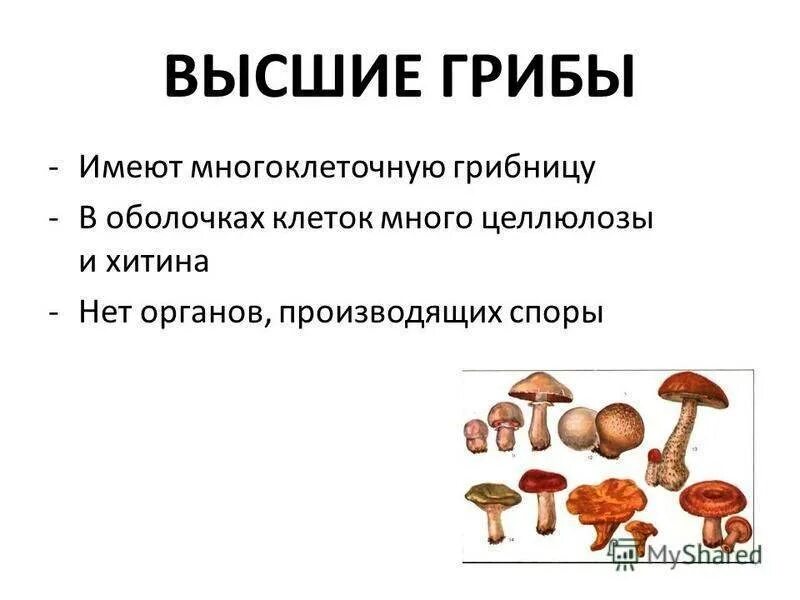 ВЫСШИЕ ГРИБЫ

- Имеют многоклеточную грибницу
- В оболочках клеток много целлюлозы и хитина
- Нет органов, производящих споры

MyShared